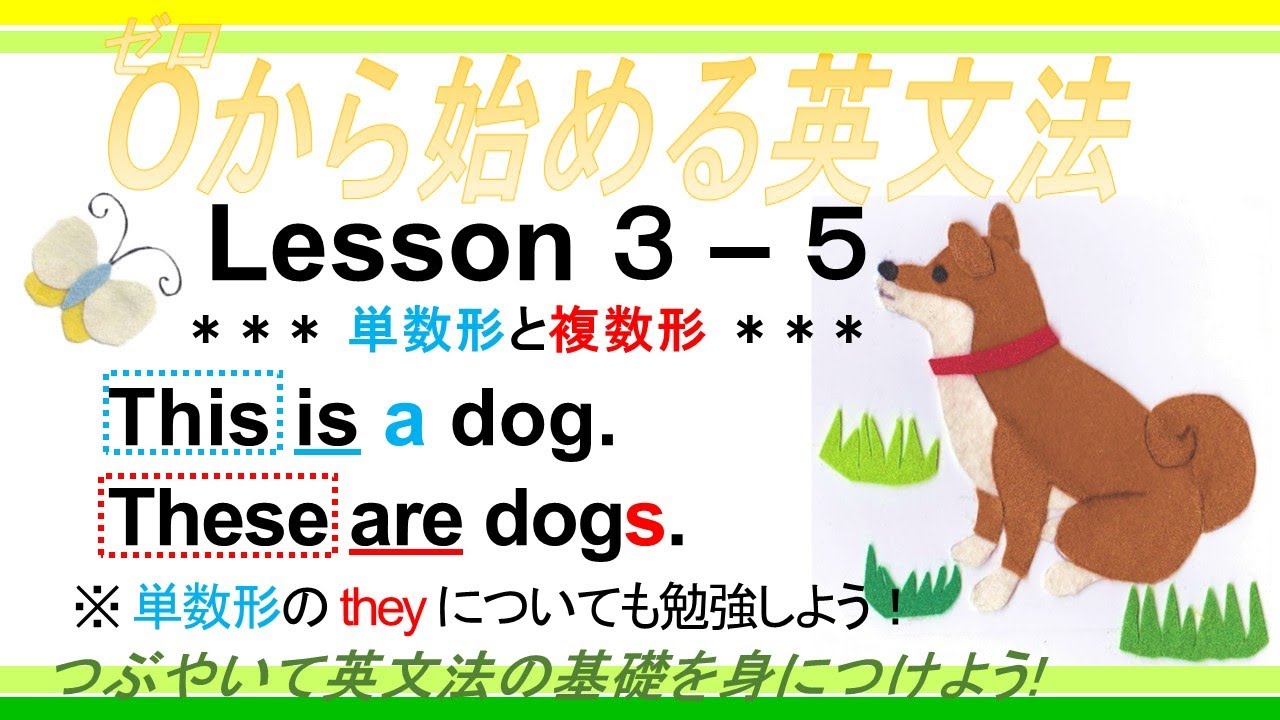 ゼロ
0から始める英文法

Lesson 3 – 5

＊＊＊ 単数形と複数形 ＊＊＊

This is a dog.

These are dogs.

※ 単数形の they についても勉強しよう！

つぶやいて英文法の基礎を身につけよう!